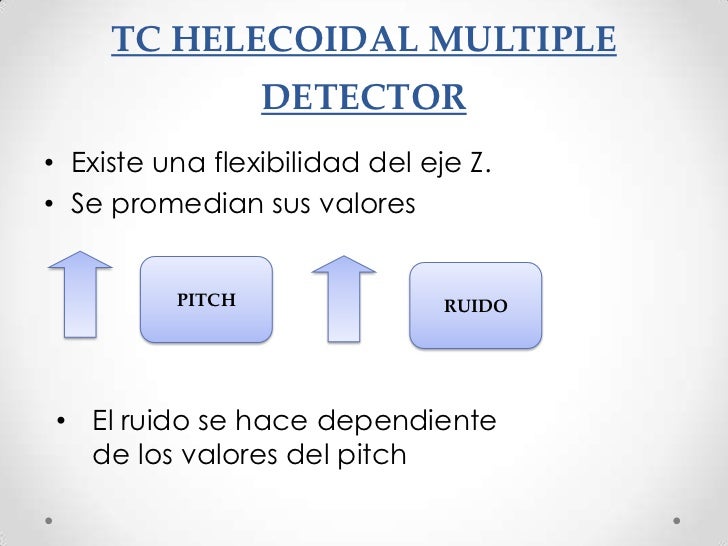 TC HELECOIDAL MULTIPLE DETECTOR

• Existe una flexibilidad del eje Z.
• Se promedian sus valores

PITCH

RUIDO

• El ruido se hace dependiente de los valores del pitch